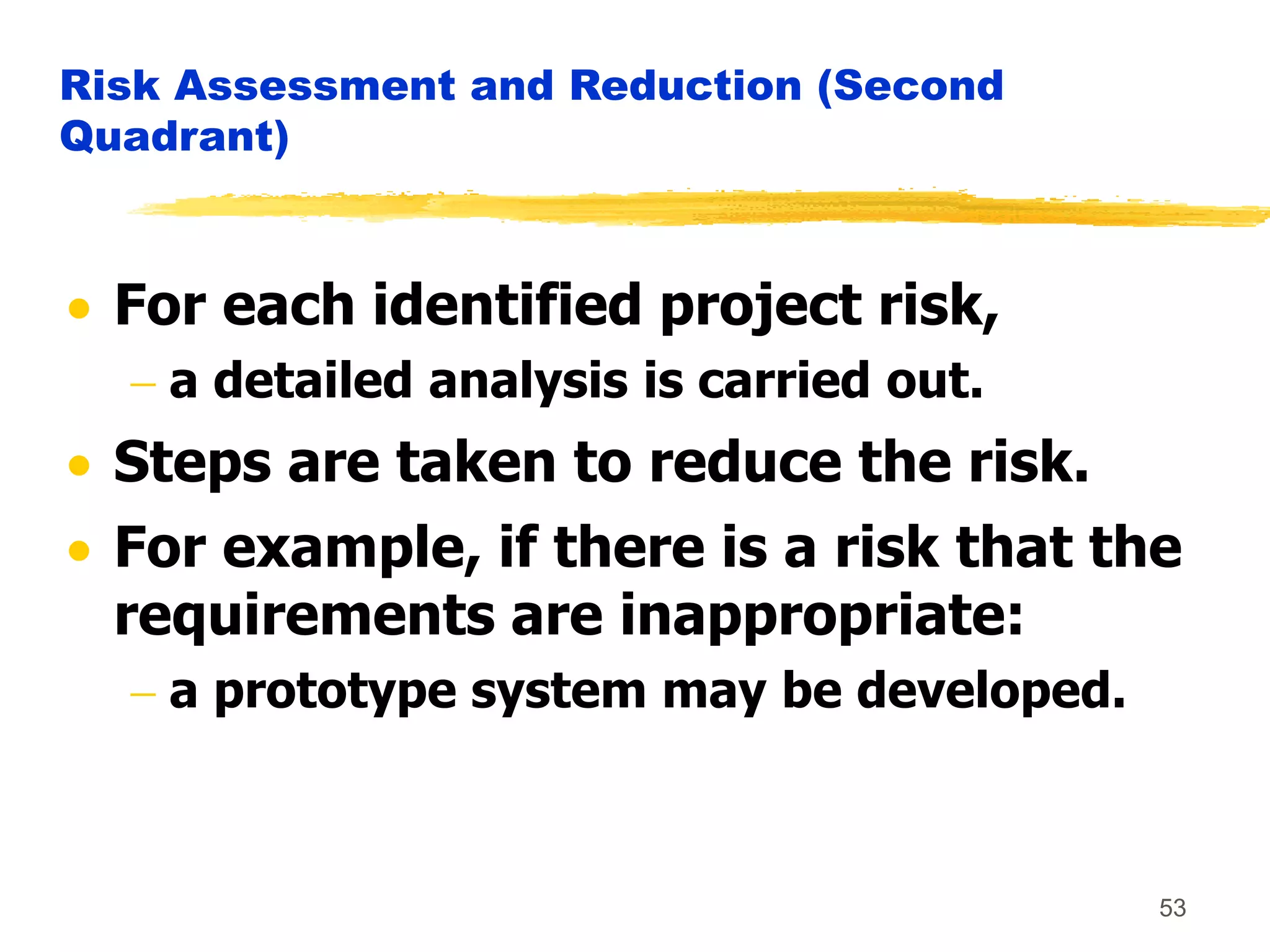 Risk Assessment and Reduction (Second Quadrant)

• For each identified project risk,
  – a detailed analysis is carried out.
• Steps are taken to reduce the risk.
• For example, if there is a risk that the requirements are inappropriate:
  – a prototype system may be developed.

53